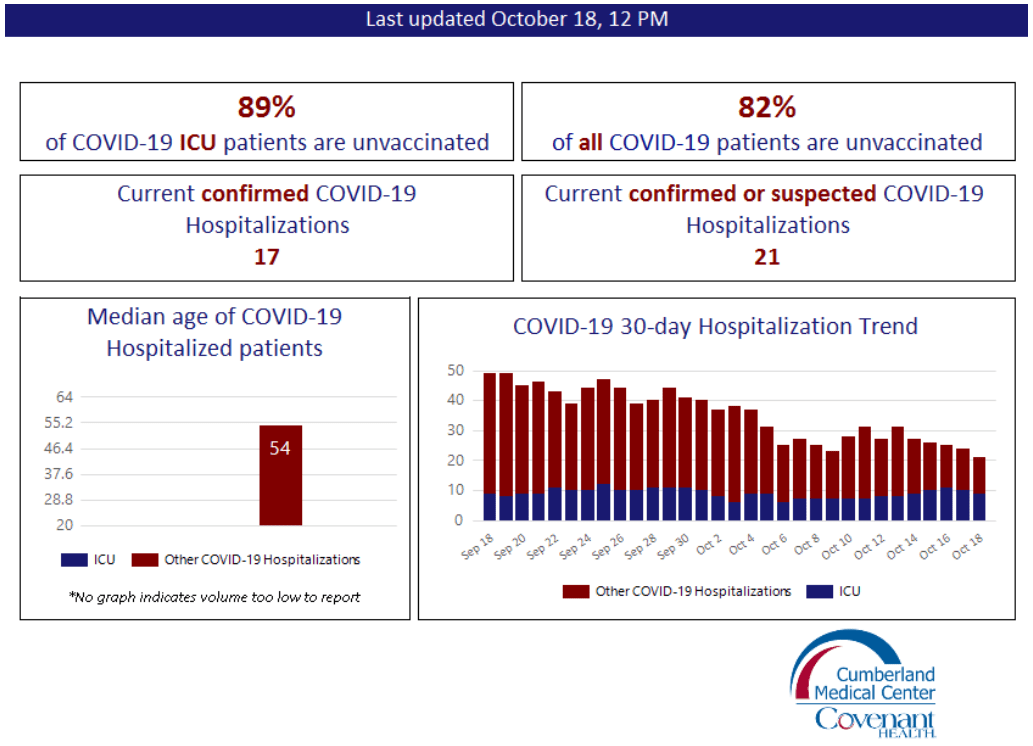 Last updated October 18, 12 PM

89%
of COVID-19 ICU patients are unvaccinated

82%
of all COVID-19 patients are unvaccinated

Current confirmed COVID-19 Hospitalizations
17

Current confirmed or suspected COVID-19 Hospitalizations
21

Median age of COVID-19 Hospitalized patients

64
55.2
46.4
37.6
28.8
20

54

ICU Other COVID-19 Hospitalizations

*No graph indicates volume too low to report

COVID-19 30-day Hospitalization Trend

50
40
30
20
10
0

Sep 18 Sep 20 Sep 22 Sep 24 Sep 26 Sep 28 Sep 30 Oct 2 Oct 4 Oct 6 Oct 8 Oct 10 Oct 12 Oct 14 Oct 16 Oct 18

Other COVID-19 Hospitalizations ICU

Cumberland Medical Center
Covenant HEALTH.